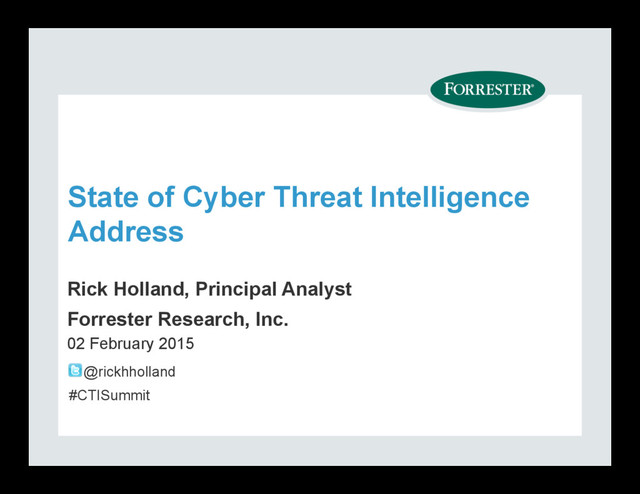 FORRESTER®

State of Cyber Threat Intelligence Address

Rick Holland, Principal Analyst

Forrester Research, Inc.

02 February 2015

@rickhholland

#CTISummit